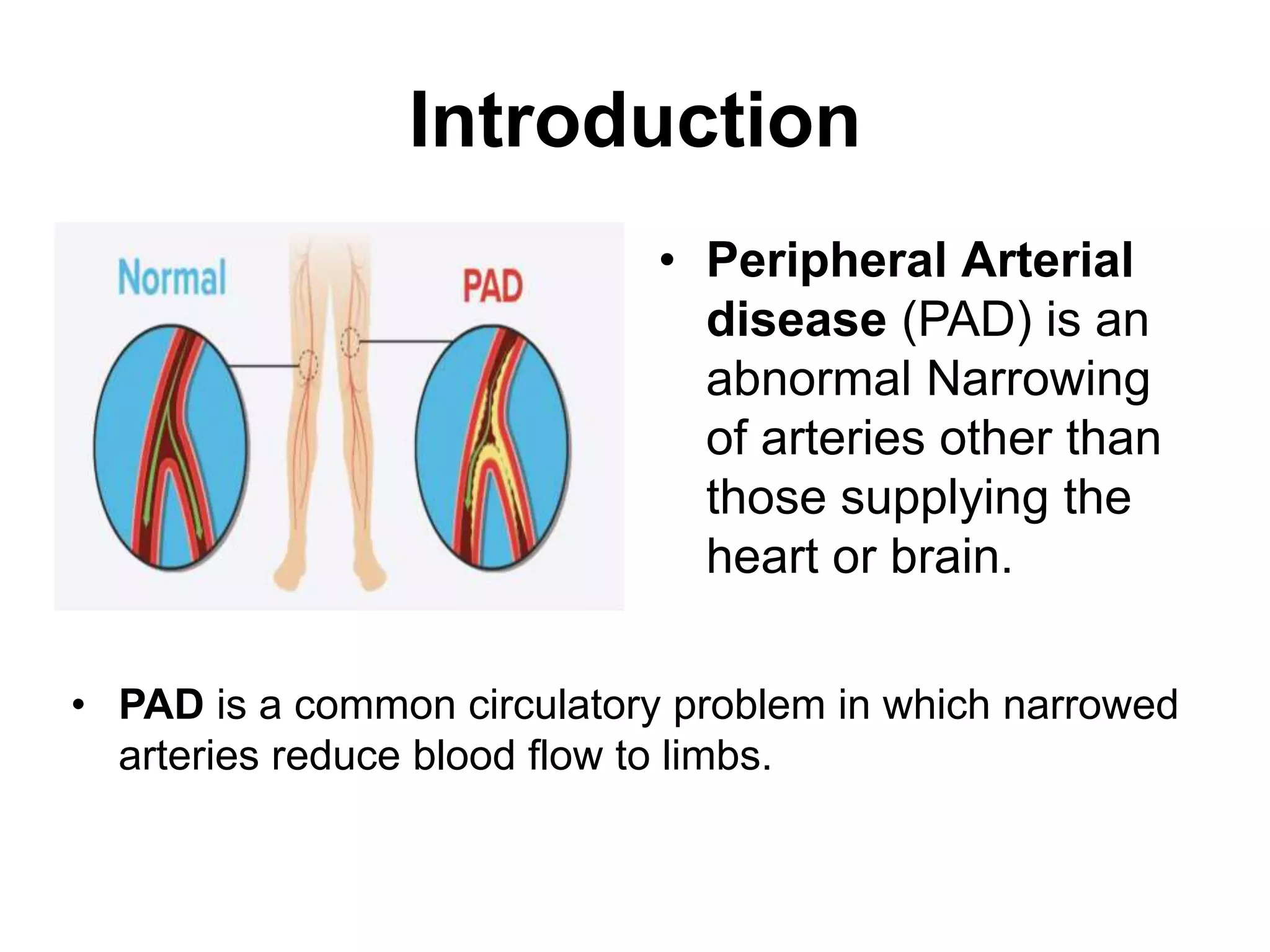 Introduction

Normal

PAD

• Peripheral Arterial disease (PAD) is an abnormal Narrowing of arteries other than those supplying the heart or brain.

• PAD is a common circulatory problem in which narrowed arteries reduce blood flow to limbs.